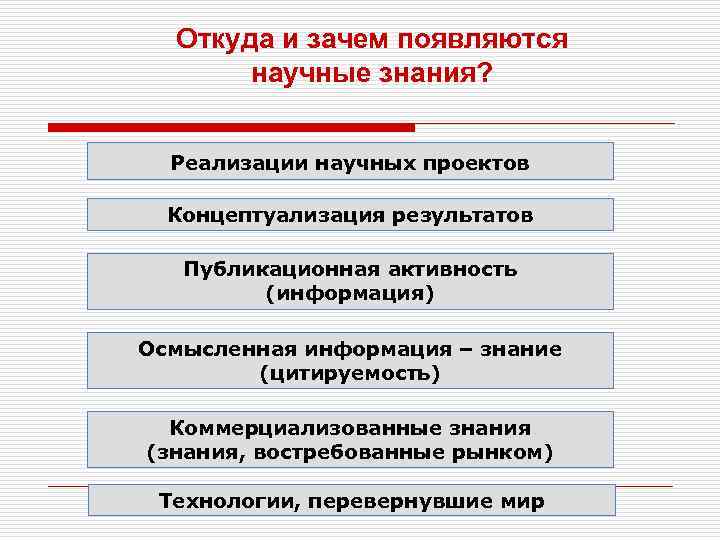 Откуда и зачем появляются научные знания?

Реализации научных проектов

Концептуализация результатов

Публикационная активность (информация)

Осмысленная информация – знание (цитируемость)

Коммерциализованные знания (знания, востребованные рынком)

Технологии, перевернувшие мир